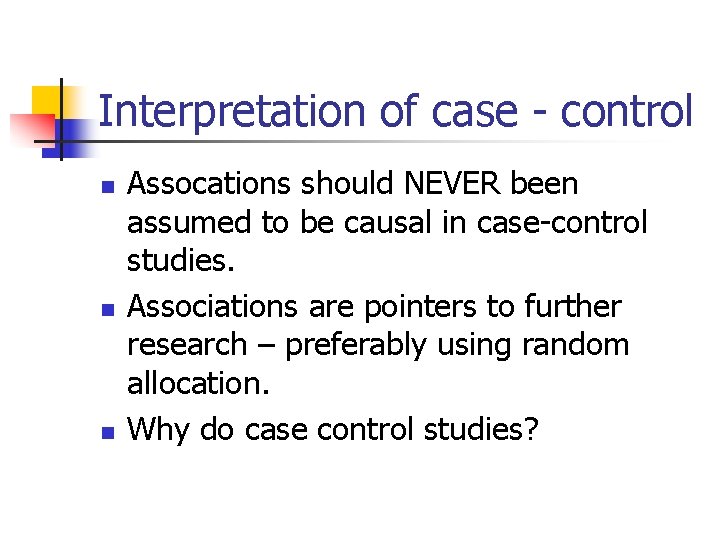 Interpretation of case - control

• Assocations should NEVER been assumed to be causal in case-control studies.
• Associations are pointers to further research – preferably using random allocation.
• Why do case control studies?